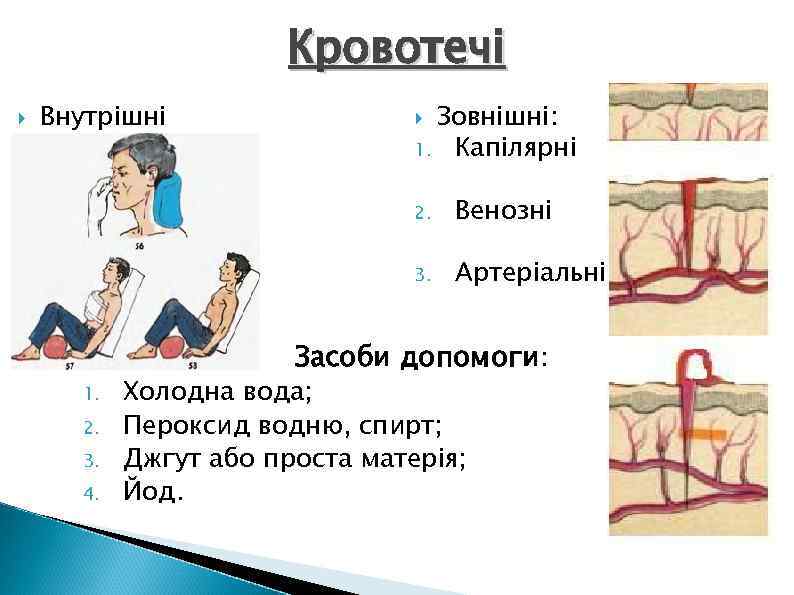 Кровотечі

Внутрішні

56

57

58

Зовнішні:
1. Капілярні
2. Венозні
3. Артеріальні

Засоби допомоги:
1. Холодна вода;
2. Пероксид водню, спирт;
3. Джгут або проста матерія;
4. Йод.